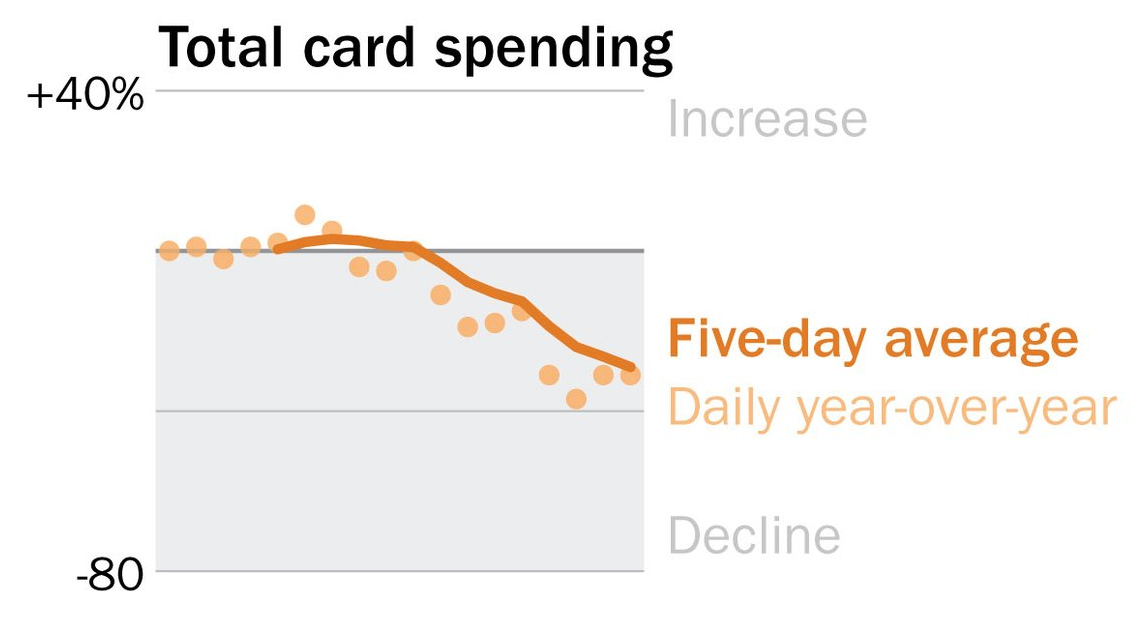 Total card spending

+40%

Increase

Five-day average

Daily year-over-year

Decline

-80